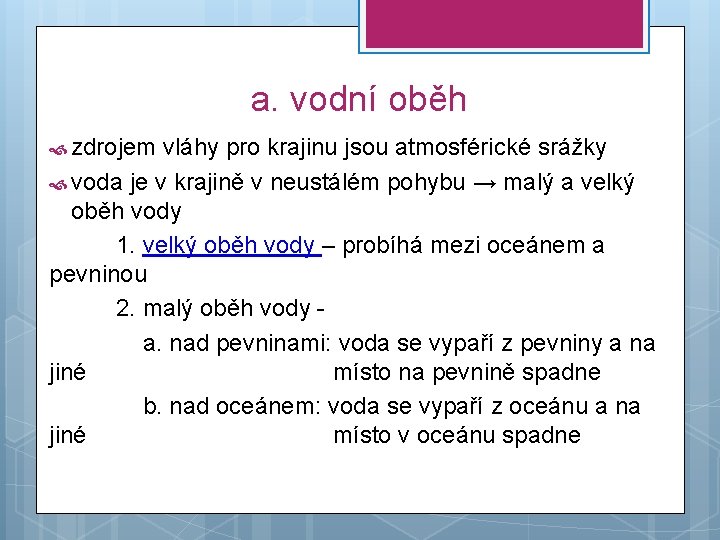 a. vodní oběh

zdrojem vláhy pro krajinu jsou atmosférické srážky

voda je v krajině v neustálém pohybu → malý a velký oběh vody

1. velký oběh vody – probíhá mezi oceánem a pevninou

2. malý oběh vody -

a. nad pevninami: voda se vypaří z pevniny a na jiné místo na pevnině spadne

b. nad oceánem: voda se vypaří z oceánu a na jiné místo v oceánu spadne